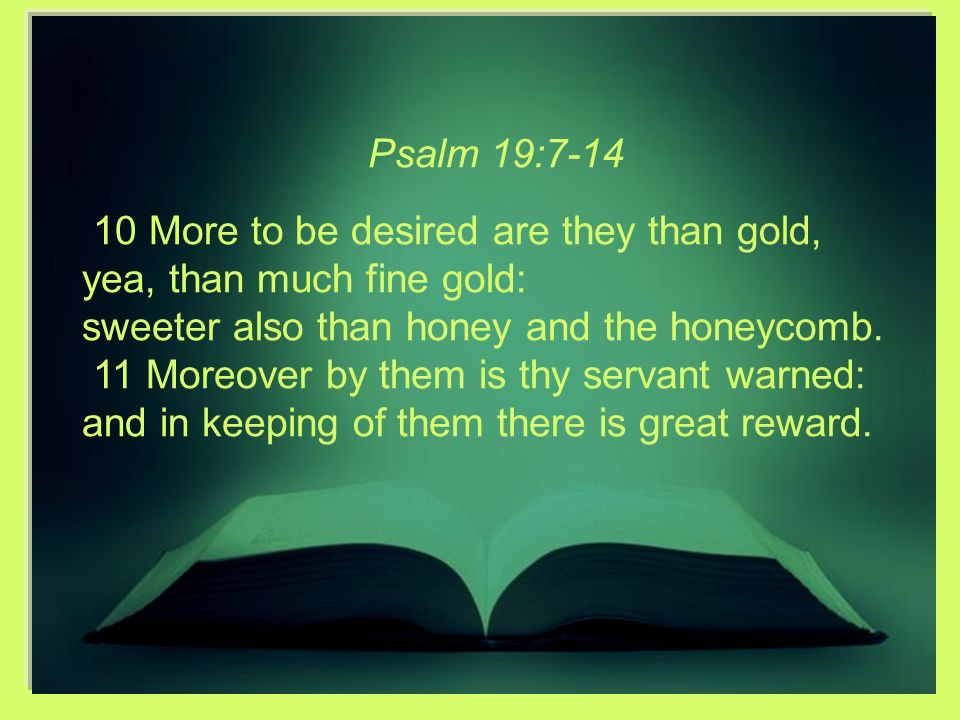 Psalm 19:7-14

10 More to be desired are they than gold, yea, than much fine gold:
sweeter also than honey and the honeycomb.
11 Moreover by them is thy servant warned: and in keeping of them there is great reward.